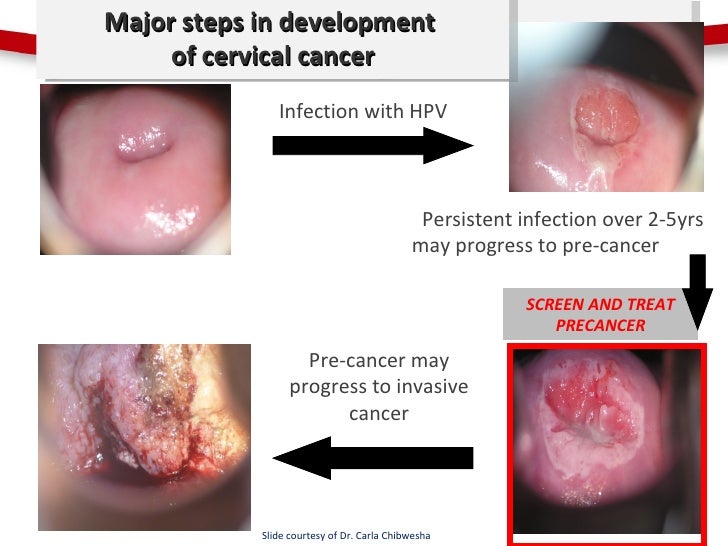 Major steps in development of cervical cancer

Infection with HPV

Persistent infection over 2-5yrs may progress to pre-cancer

SCREEN AND TREAT PRECANCER

Pre-cancer may progress to invasive cancer

Slide courtesy of Dr. Carla Chibwesha